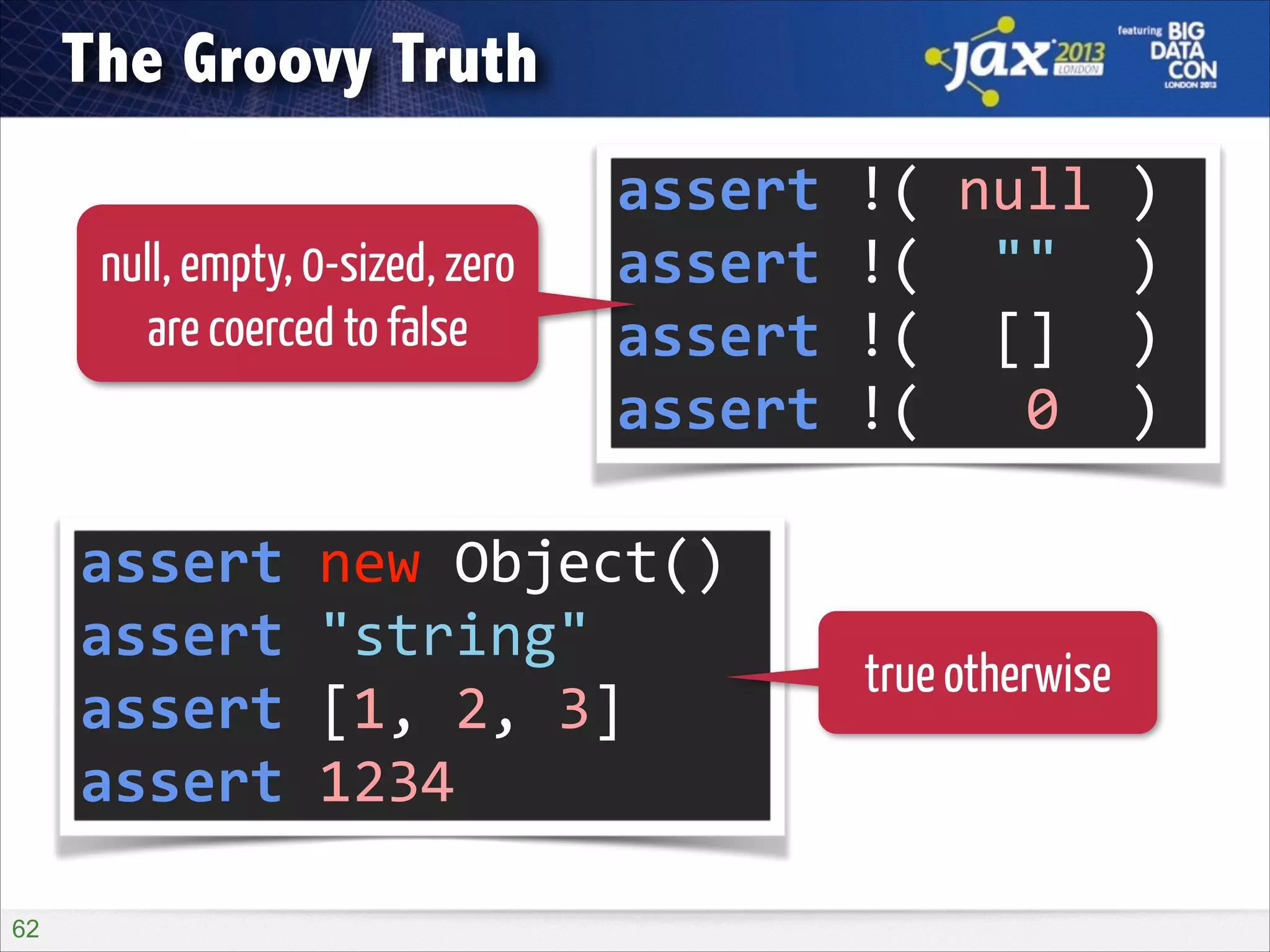 The Groovy Truth

jax 2013 LONDON

featuring BIG DATA CON LONDON 2013

null, empty, 0-sized, zero are coerced to false

assert !( null )
assert !( "" )
assert !( [] )
assert !( 0 )

assert new Object()
assert "string"
assert [1, 2, 3]
assert 1234

true otherwise

62